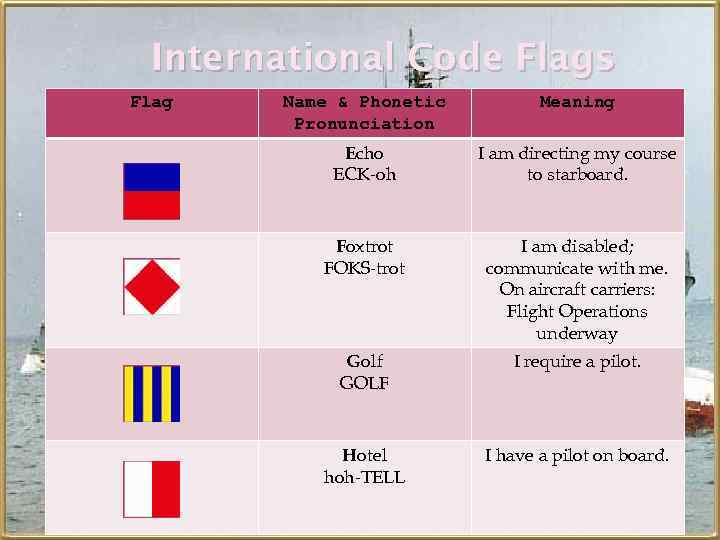 International Code Flags

| Flag | Name & Phonetic Pronunciation | Meaning |
|---|---|---|
| | Echo ECK-oh | I am directing my course to starboard. |
| | Foxtrot FOKS-trot | I am disabled; communicate with me. On aircraft carriers: Flight Operations underway |
| | Golf GOLF | I require a pilot. |
| | Hotel hoh-TELL | I have a pilot on board. |